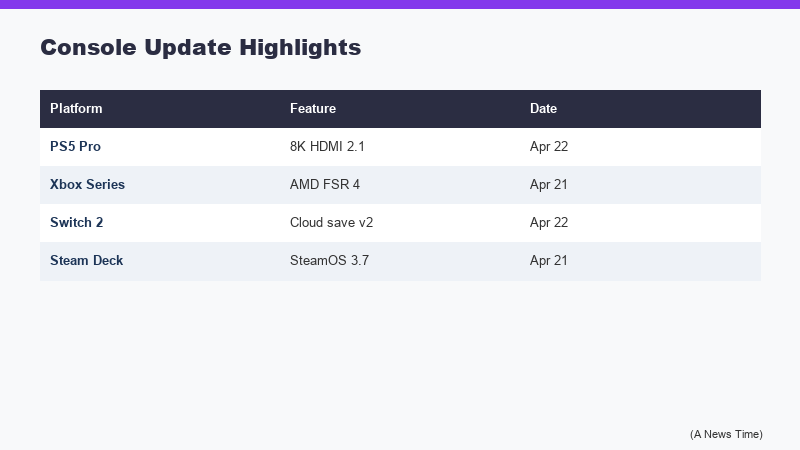 Console Update Highlights

| Platform | Feature | Date |
|---|---|---|
| PS5 Pro | 8K HDMI 2.1 | Apr 22 |
| Xbox Series | AMD FSR 4 | Apr 21 |
| Switch 2 | Cloud save v2 | Apr 22 |
| Steam Deck | SteamOS 3.7 | Apr 21 |

(A News Time)